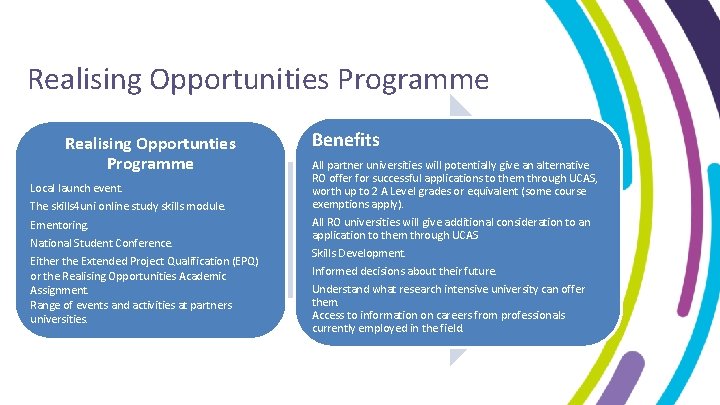 Realising Opportunities Programme

Realising Opportunties Programme

Local launch event.

The skills4uni online study skills module.

Ementoring.

National Student Conference.

Either the Extended Project Qualification (EPQ) or the Realising Opportunities Academic Assignment.

Range of events and activities at partners universities.

Benefits

All partner universities will potentially give an alternative RO offer for successful applications to them through UCAS, worth up to 2 A Level grades or equivalent (some course exemptions apply).

All RO universities will give additional consideration to an application to them through UCAS

Skills Development.

Informed decisions about their future.

Understand what research intensive university can offer them.

Access to information on careers from professionals currently employed in the field.